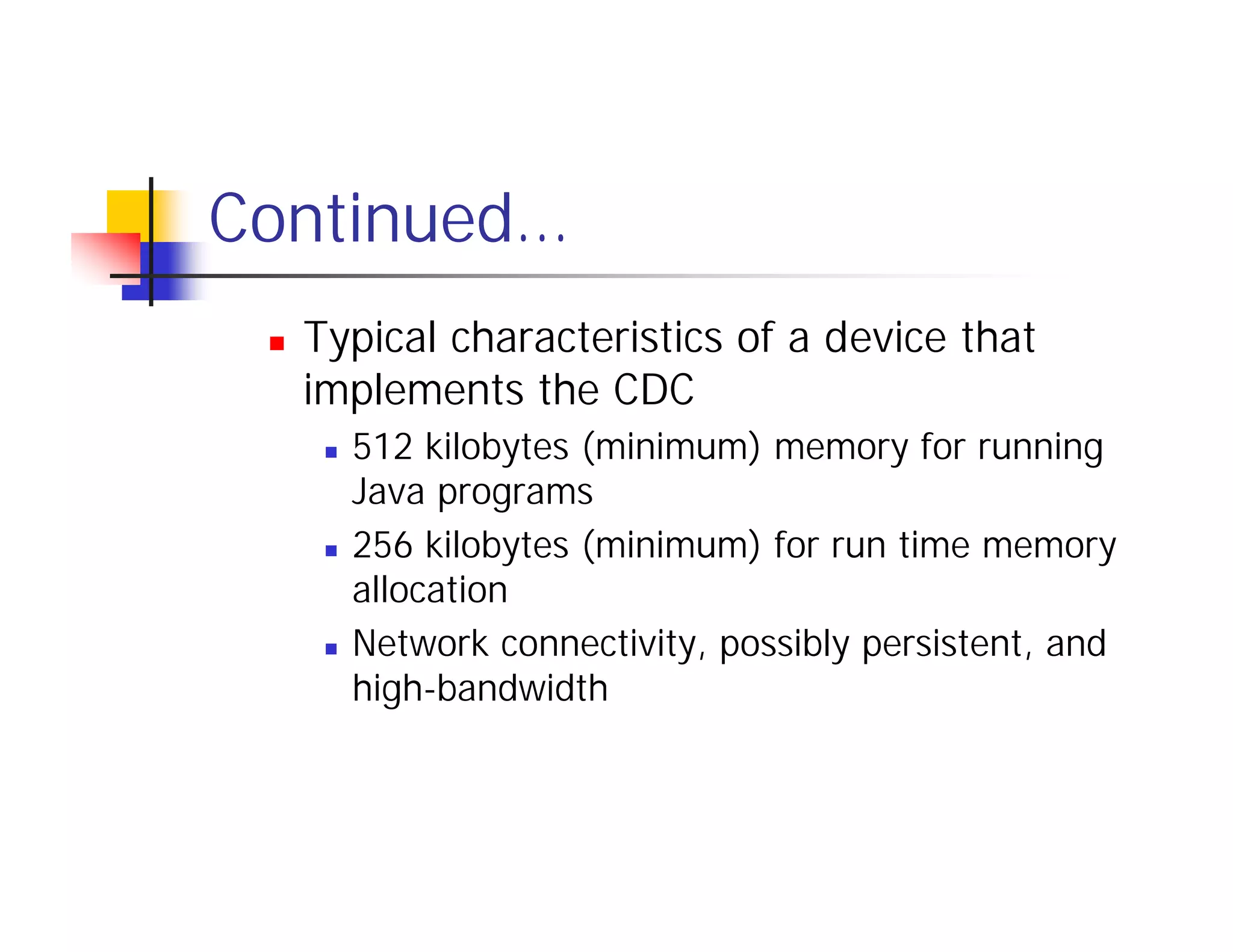 Continued...

- Typical characteristics of a device that implements the CDC
  - 512 kilobytes (minimum) memory for running Java programs
  - 256 kilobytes (minimum) for run time memory allocation
  - Network connectivity, possibly persistent, and high-bandwidth